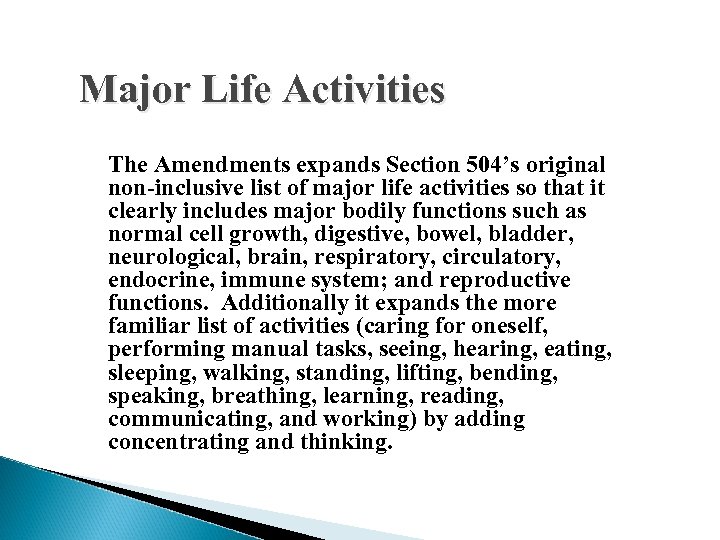 Major Life Activities

The Amendments expands Section 504’s original non-inclusive list of major life activities so that it clearly includes major bodily functions such as normal cell growth, digestive, bowel, bladder, neurological, brain, respiratory, circulatory, endocrine, immune system; and reproductive functions. Additionally it expands the more familiar list of activities (caring for oneself, performing manual tasks, seeing, hearing, eating, sleeping, walking, standing, lifting, bending, speaking, breathing, learning, reading, communicating, and working) by adding concentrating and thinking.